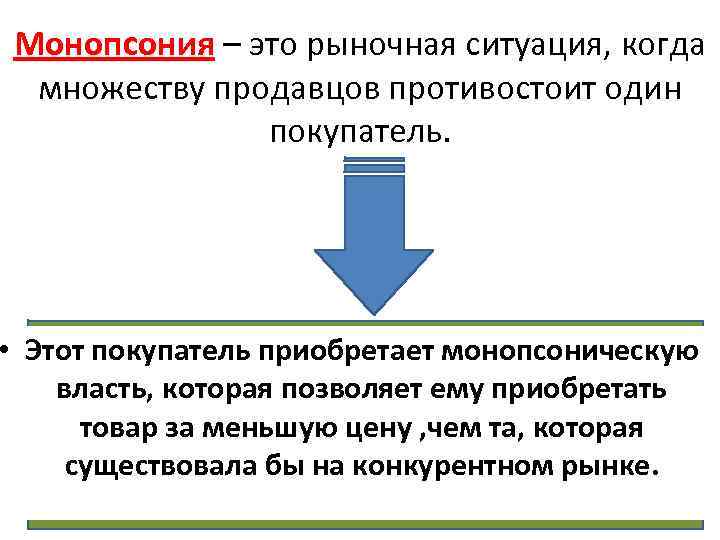 Монопсония – это рыночная ситуация, когда множеству продавцов противостоит один покупатель.

• Этот покупатель приобретает монопсоническую власть, которая позволяет ему приобретать товар за меньшую цену ,чем та, которая существовала бы на конкурентном рынке.